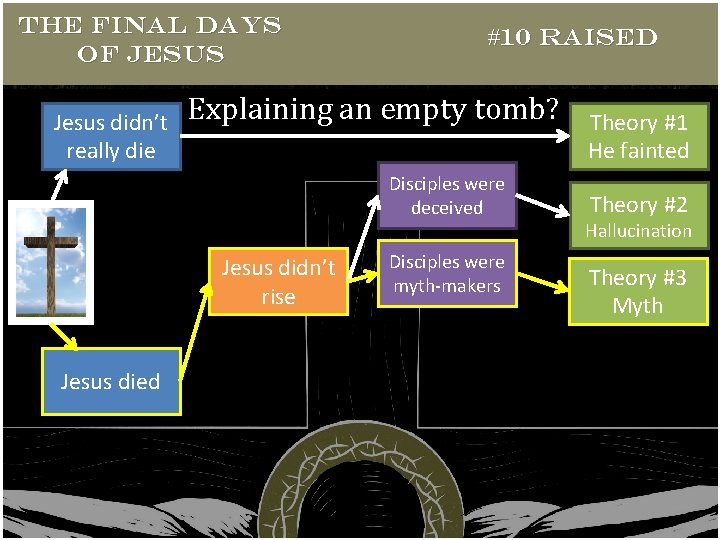 THE FINAL DAYS OF JESUS

#10 RAISED

Explaining an empty tomb?

Jesus didn't really die

Theory #1 He fainted

Disciples were deceived

Theory #2 Hallucination

Jesus didn't rise

Disciples were myth-makers

Theory #3 Myth

Jesus died